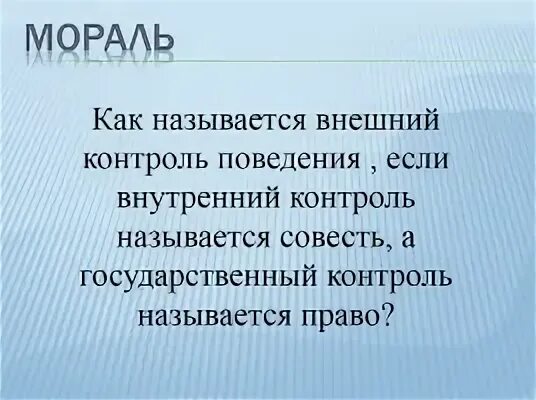 МОРАЛЬ

Как называется внешний контроль поведения , если внутренний контроль называется совесть, а государственный контроль называется право?